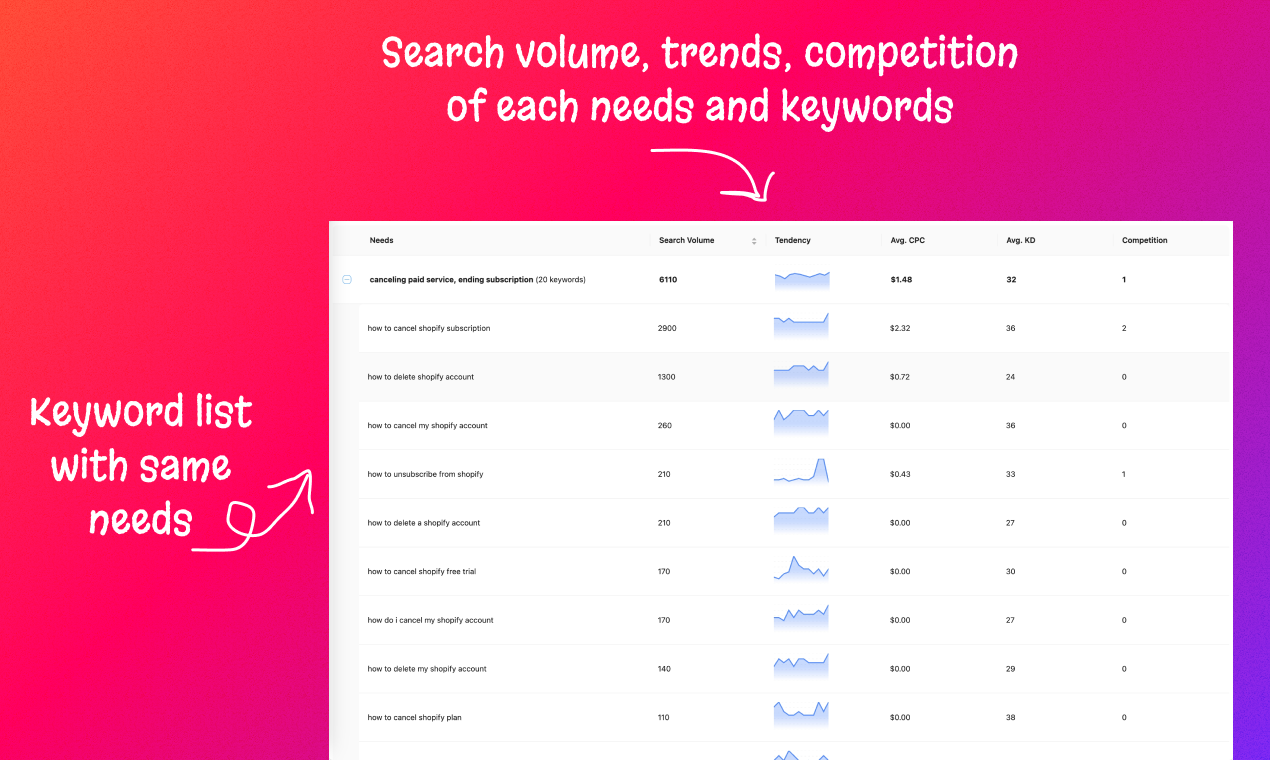 Search volume, trends, competition of each needs and keywords

Keyword list with same needs

| Needs | Search Volume | Tendency | Avg. CPC | Avg. KD | Competition |
|---|---|---|---|---|---|
| canceling paid service, ending subscription (20 keywords) | 6110 | | $1.48 | 32 | 1 |
| how to cancel shopify subscription | 2900 | | $2.32 | 36 | 2 |
| how to delete shopify account | 1300 | | $0.72 | 24 | 0 |
| how to cancel my shopify account | 260 | | $0.00 | 36 | 0 |
| how to unsubscribe from shopify | 210 | | $0.43 | 33 | 1 |
| how to delete a shopify account | 210 | | $0.00 | 27 | 0 |
| how to cancel shopify free trial | 170 | | $0.00 | 30 | 0 |
| how do i cancel my shopify account | 170 | | $0.00 | 27 | 0 |
| how to delete my shopify account | 140 | | $0.00 | 29 | 0 |
| how to cancel shopify plan | 110 | | $0.00 | 38 | 0 |